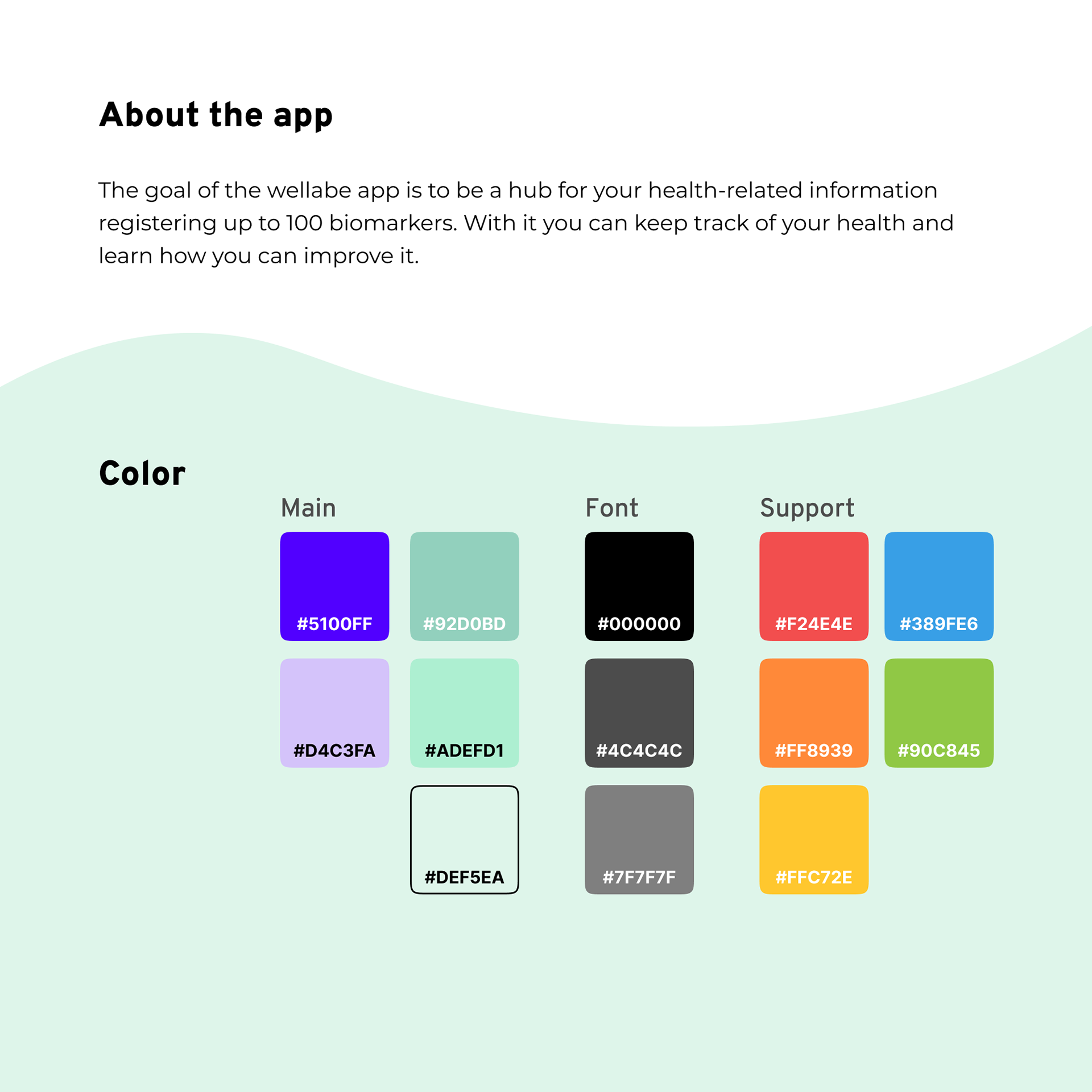 About the app

The goal of the wellabe app is to be a hub for your health-related information registering up to 100 biomarkers. With it you can keep track of your health and learn how you can improve it.

Color

Main

#5100FF
#92D0BD
#D4C3FA
#ADEFD1
#DEF5EA

Font

#000000
#4C4C4C
#7F7F7F

Support

#F24E4E
#389FE6
#FF8939
#90C845
#FFC72E